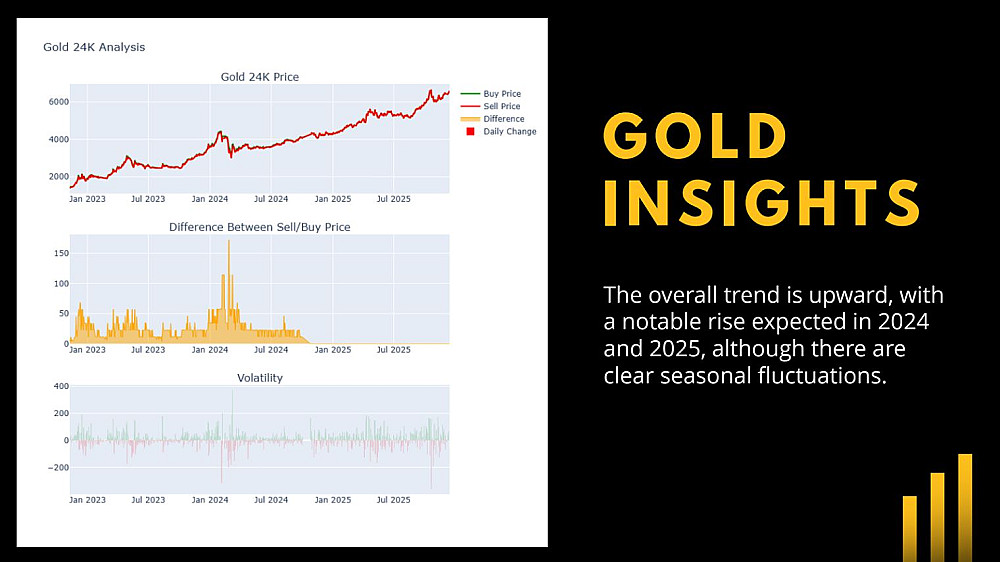 Gold 24K Analysis

Gold 24K Price

6000
4000
2000

Jan 2023 Jul 2023 Jan 2024 Jul 2024 Jan 2025 Jul 2025

Buy Price
Sell Price
Difference
Daily Change

Difference Between Sell/Buy Price

150
100
50
0

Jan 2023 Jul 2023 Jan 2024 Jul 2024 Jan 2025 Jul 2025

Volatility

400
200
0
−200

Jan 2023 Jul 2023 Jan 2024 Jul 2024 Jan 2025 Jul 2025

GOLD INSIGHTS

The overall trend is upward, with a notable rise expected in 2024 and 2025, although there are clear seasonal fluctuations.